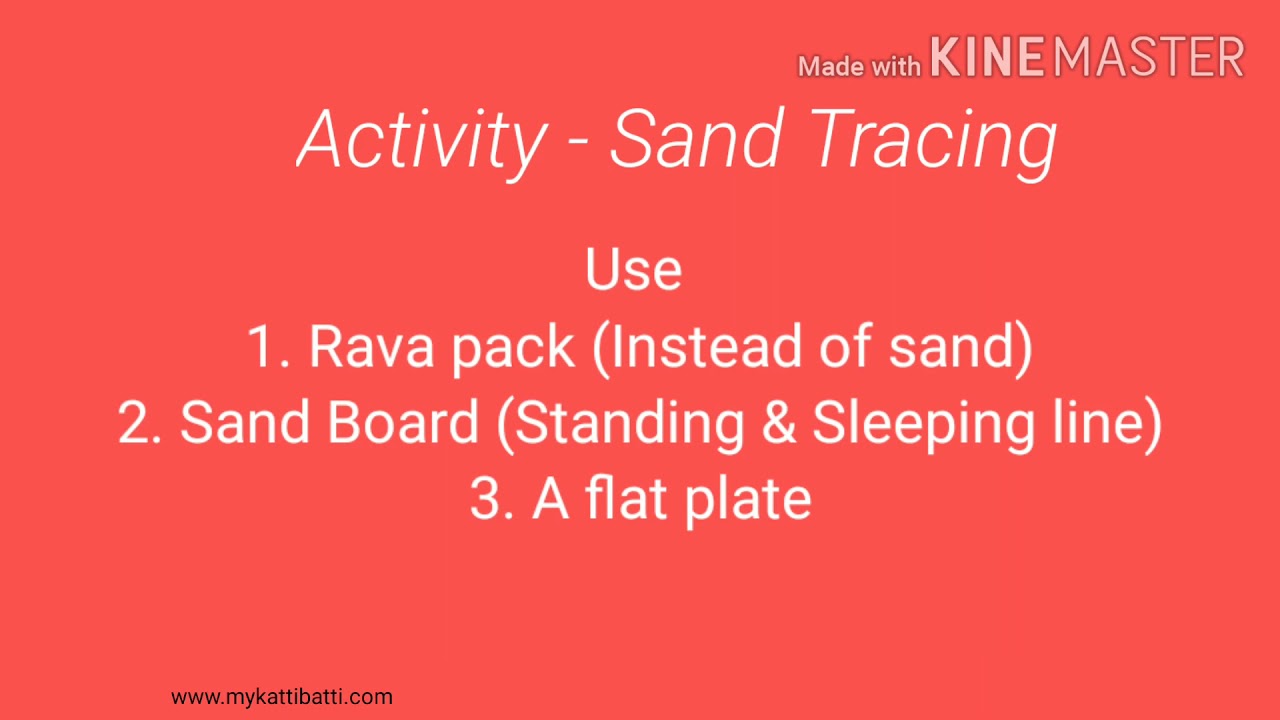 Made with KINEMASTER

Activity - Sand Tracing

Use
1. Rava pack (Instead of sand)
2. Sand Board (Standing & Sleeping line)
3. A flat plate

www.mykattibatti.com